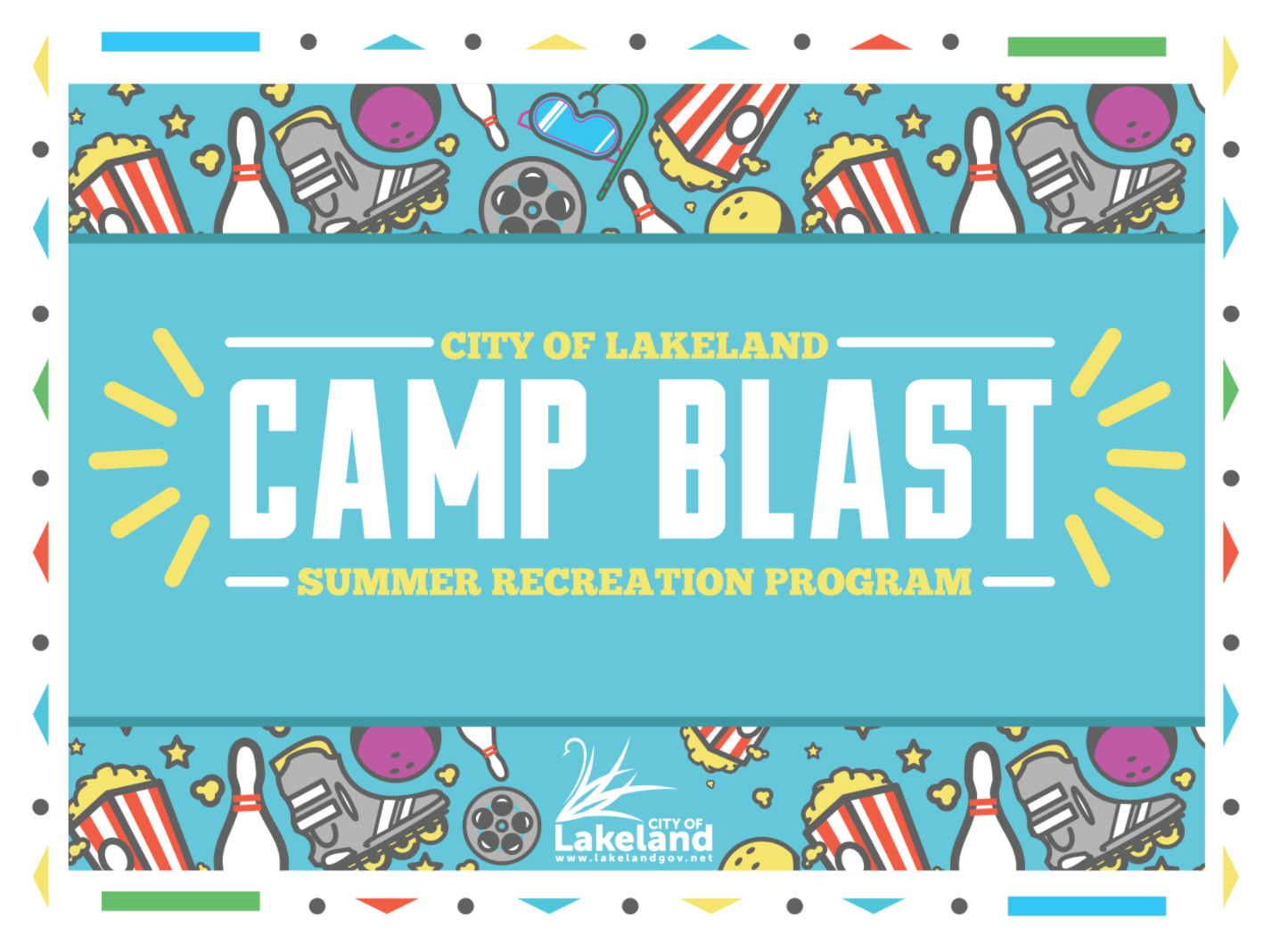 CITY OF LAKELAND
CAMP BLAST
SUMMER RECREATION PROGRAM

CITY OF
Lakeland
www.lakelandgov.net